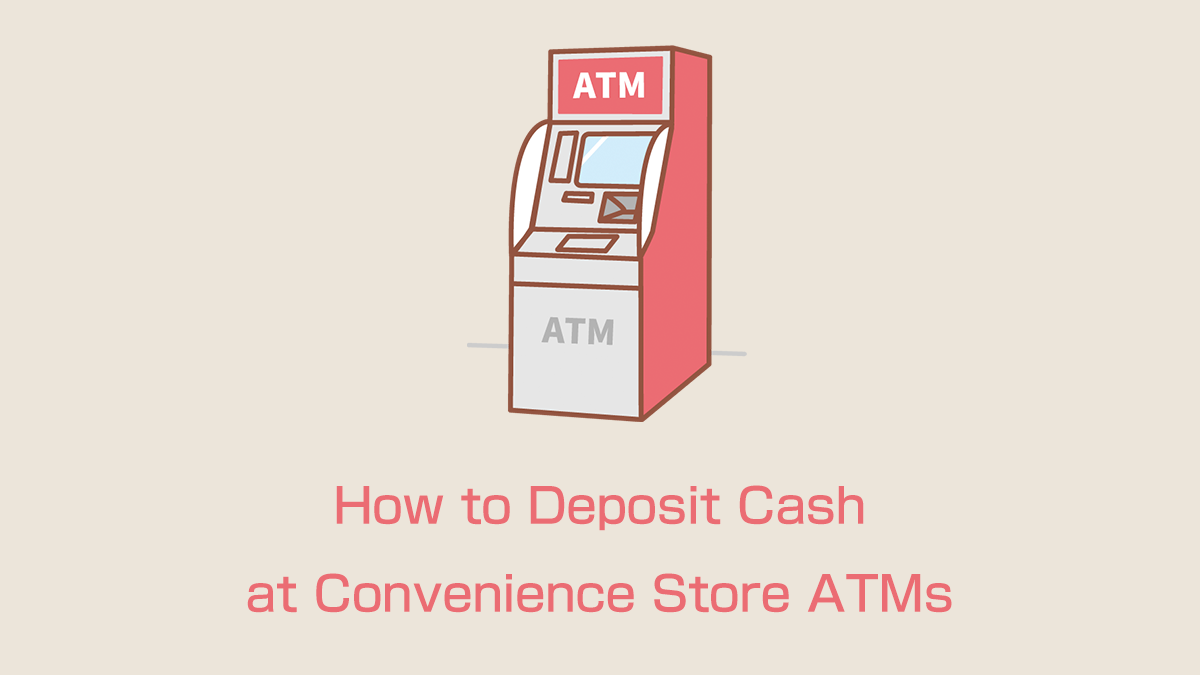 ATM

ATM

How to Deposit Cash at Convenience Store ATMs